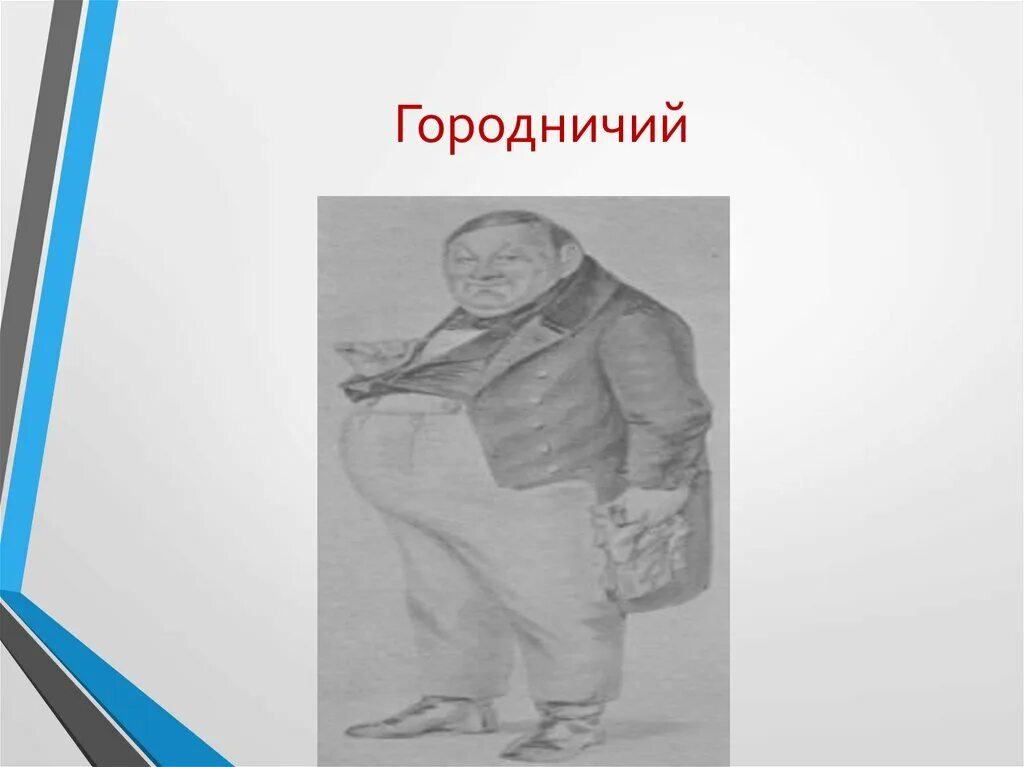 Городничий